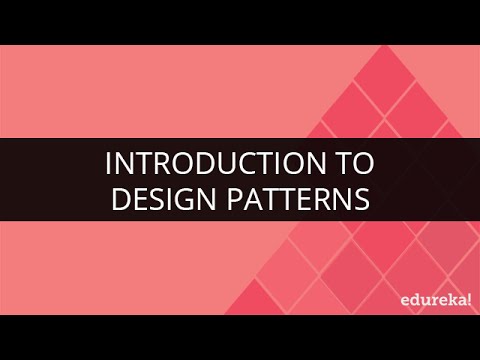 INTRODUCTION TO
DESIGN PATTERNS

edureka!